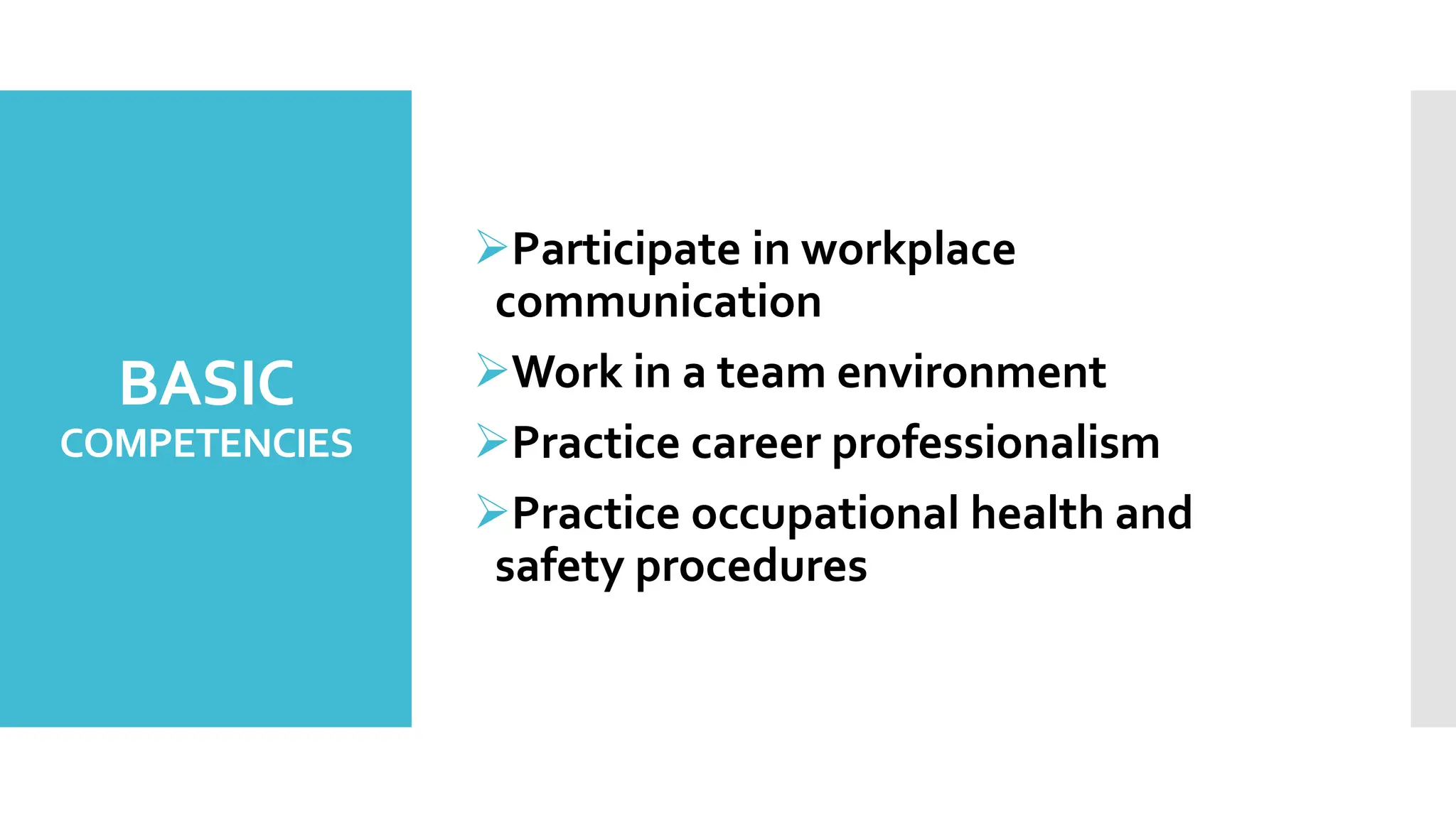 BASIC
COMPETENCIES

➢Participate in workplace communication
➢Work in a team environment
➢Practice career professionalism
➢Practice occupational health and safety procedures